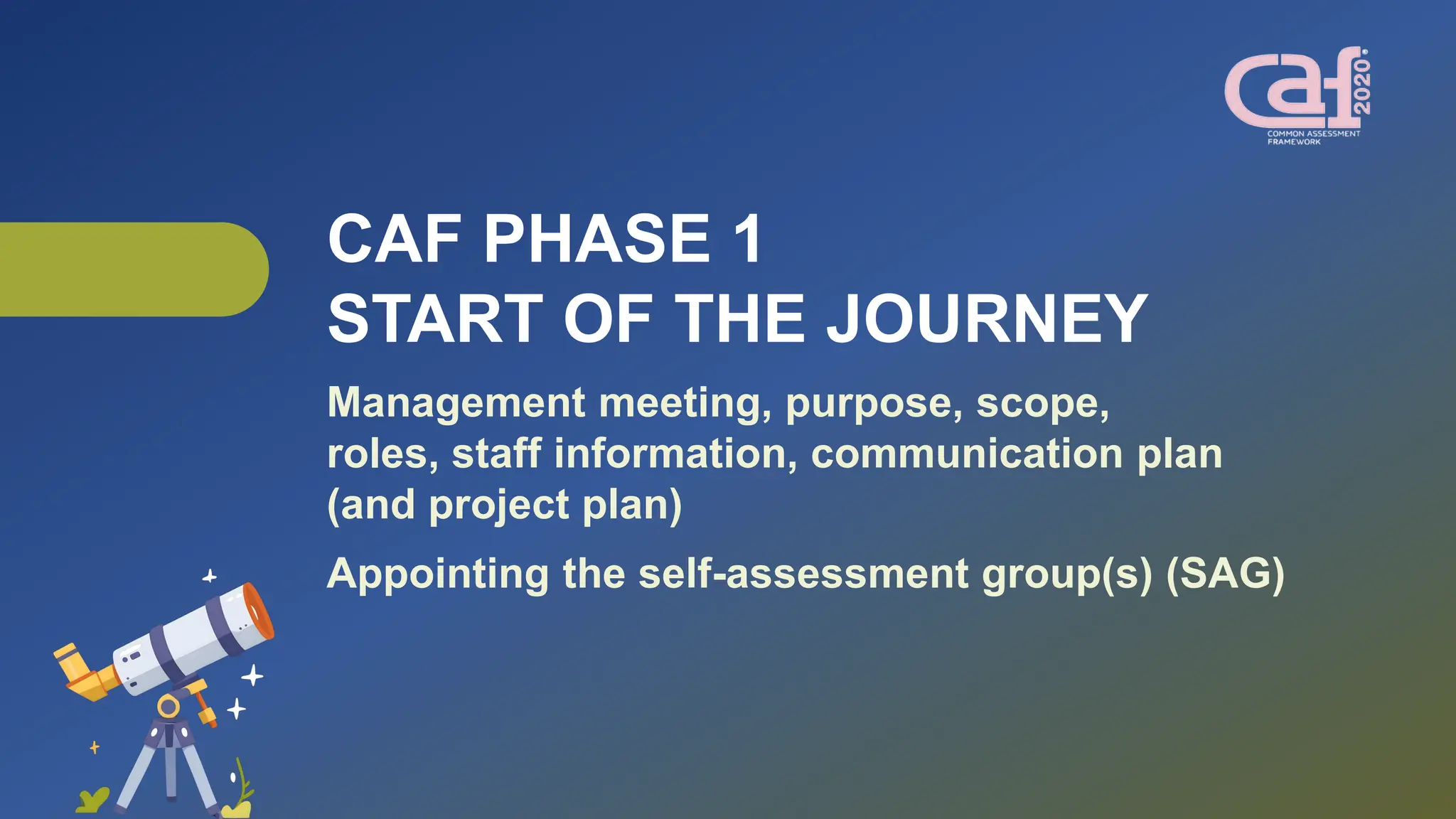 caf 2020

COMMON ASSESSMENT FRAMEWORK

CAF PHASE 1
START OF THE JOURNEY

Management meeting, purpose, scope, roles, staff information, communication plan (and project plan)

Appointing the self-assessment group(s) (SAG)